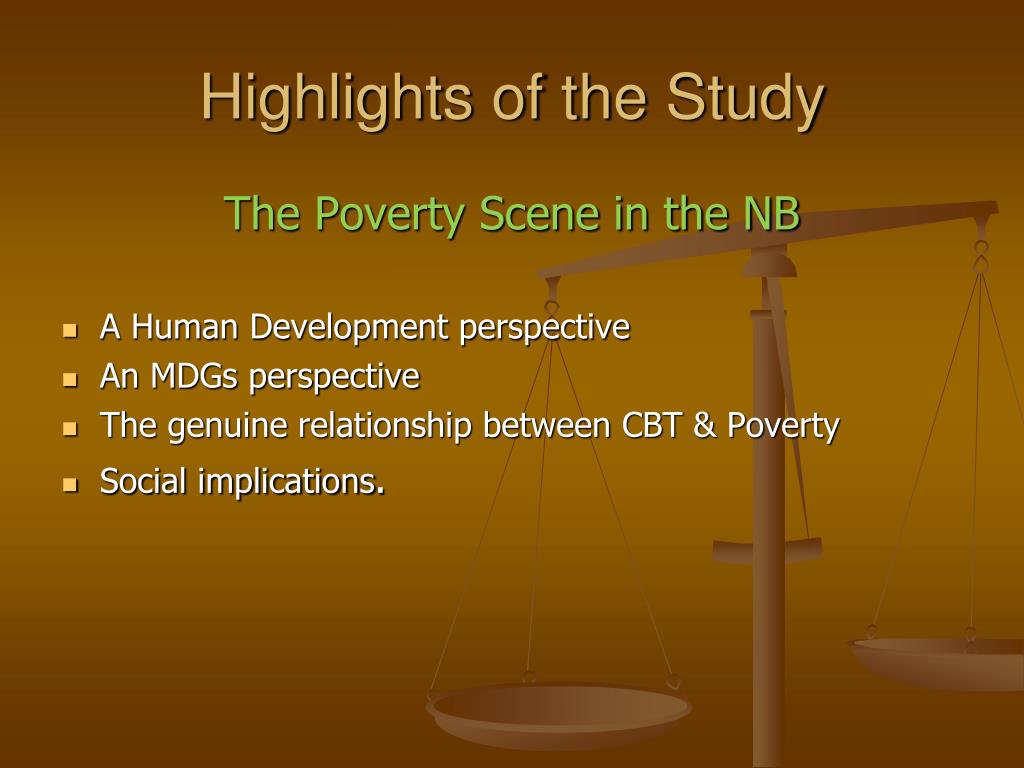 Highlights of the Study

The Poverty Scene in the NB

- A Human Development perspective
- An MDGs perspective
- The genuine relationship between CBT & Poverty
- Social implications.